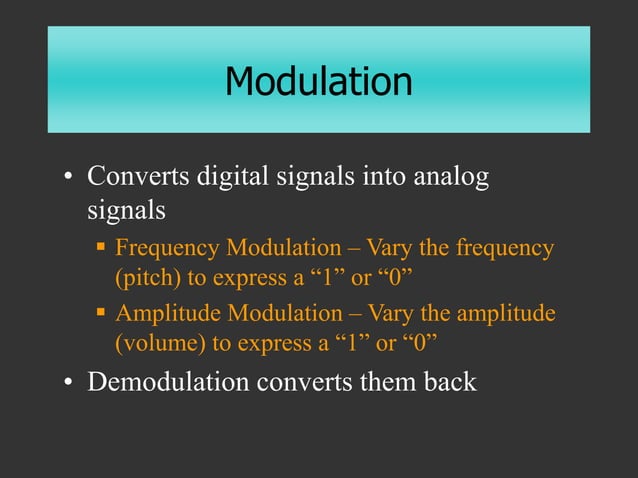 Modulation

• Converts digital signals into analog signals

▪ Frequency Modulation – Vary the frequency (pitch) to express a “1” or “0”

▪ Amplitude Modulation – Vary the amplitude (volume) to express a “1” or “0”

• Demodulation converts them back